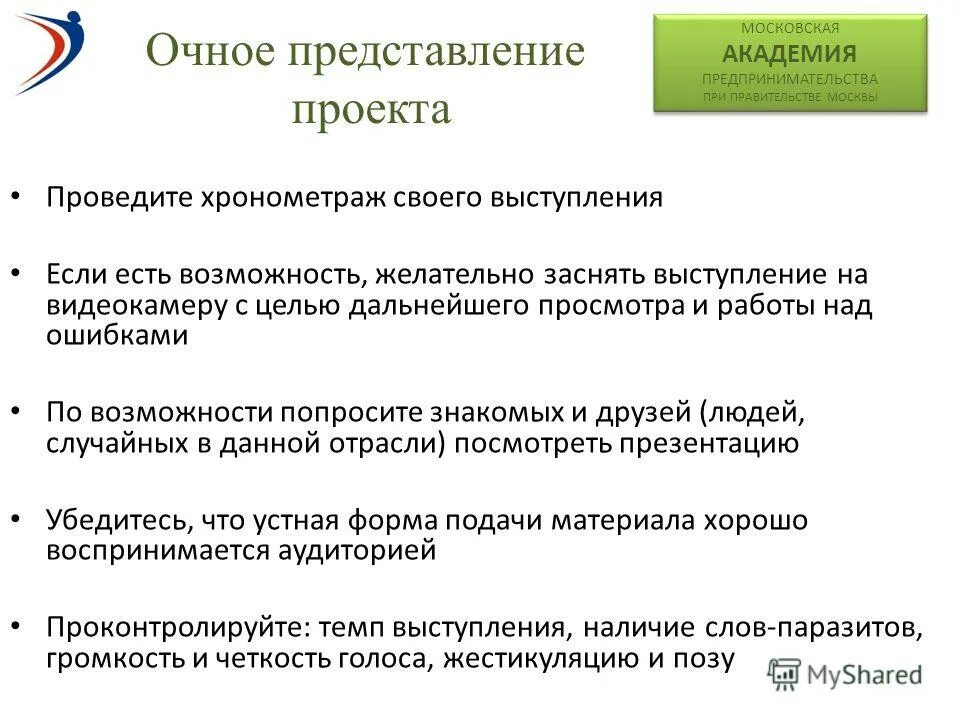 Очное представление проекта

МОСКОВСКАЯ
АКАДЕМИЯ
ПРЕДПРИНИМАТЕЛЬСТВА
ПРИ ПРАВИТЕЛЬСТВЕ МОСКВЫ

• Проведите хронометраж своего выступления

• Если есть возможность, желательно заснять выступление на видеокамеру с целью дальнейшего просмотра и работы над ошибками

• По возможности попросите знакомых и друзей (людей, случайных в данной отрасли) посмотреть презентацию

• Убедитесь, что устная форма подачи материала хорошо воспринимается аудиторией

• Проконтролируйте: темп выступления, наличие слов-паразитов, громкость и четкость голоса, жестикуляцию и позу

MyShared